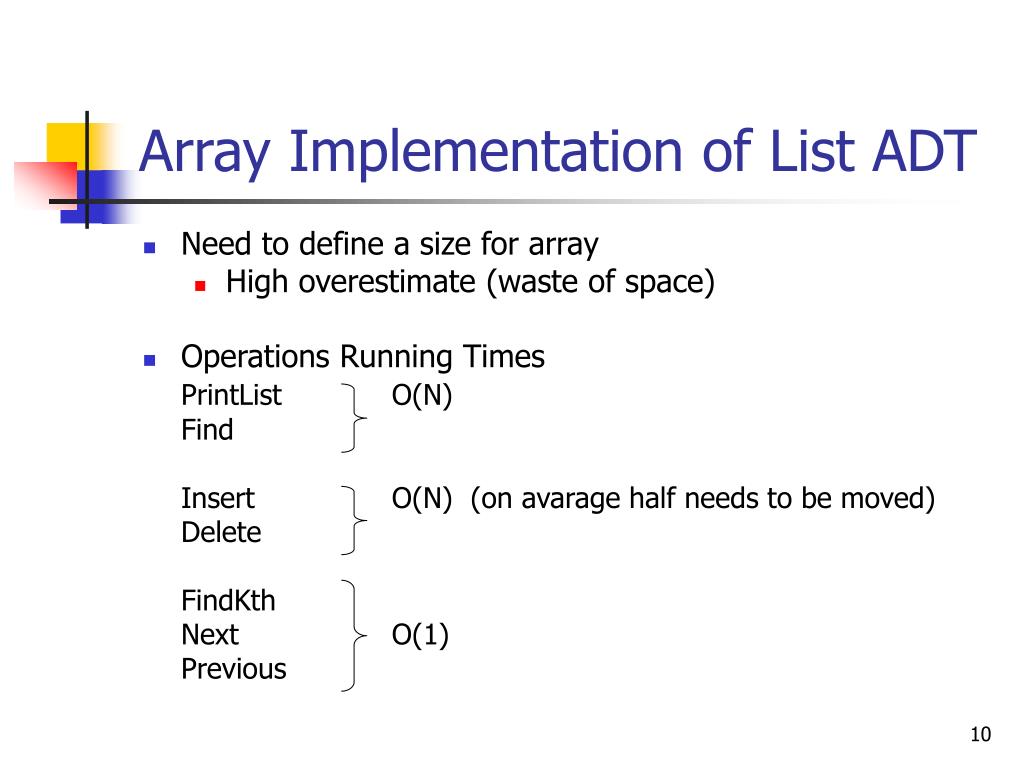 Array Implementation of List ADT

Need to define a size for array
High overestimate (waste of space)

Operations Running Times
PrintList O(N)
Find

Insert O(N) (on avarage half needs to be moved)
Delete

FindKth
Next O(1)
Previous

10